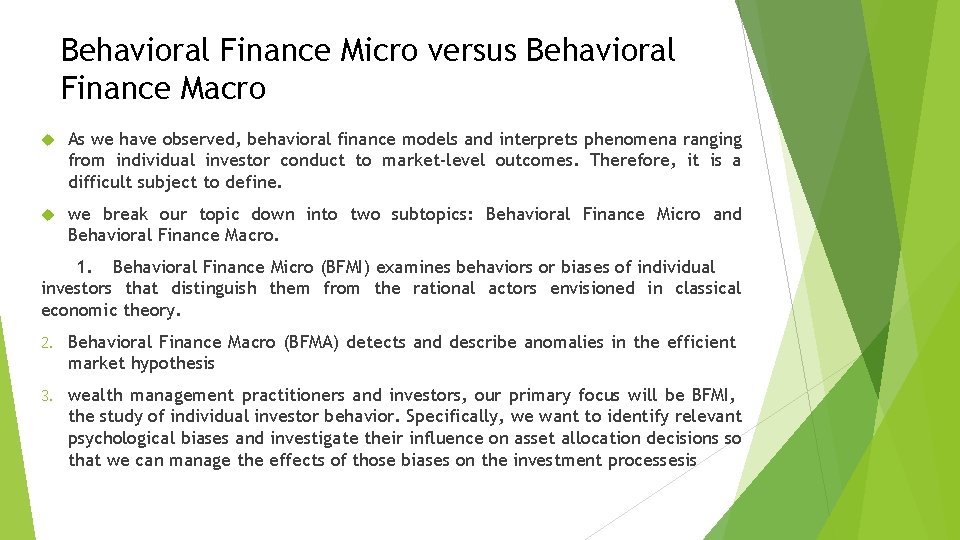 Behavioral Finance Micro versus Behavioral Finance Macro

As we have observed, behavioral finance models and interprets phenomena ranging from individual investor conduct to market-level outcomes. Therefore, it is a difficult subject to define.

we break our topic down into two subtopics: Behavioral Finance Micro and Behavioral Finance Macro.

1. Behavioral Finance Micro (BFMI) examines behaviors or biases of individual investors that distinguish them from the rational actors envisioned in classical economic theory.

2. Behavioral Finance Macro (BFMA) detects and describe anomalies in the efficient market hypothesis

3. wealth management practitioners and investors, our primary focus will be BFMI, the study of individual investor behavior. Specifically, we want to identify relevant psychological biases and investigate their influence on asset allocation decisions so that we can manage the effects of those biases on the investment processesis